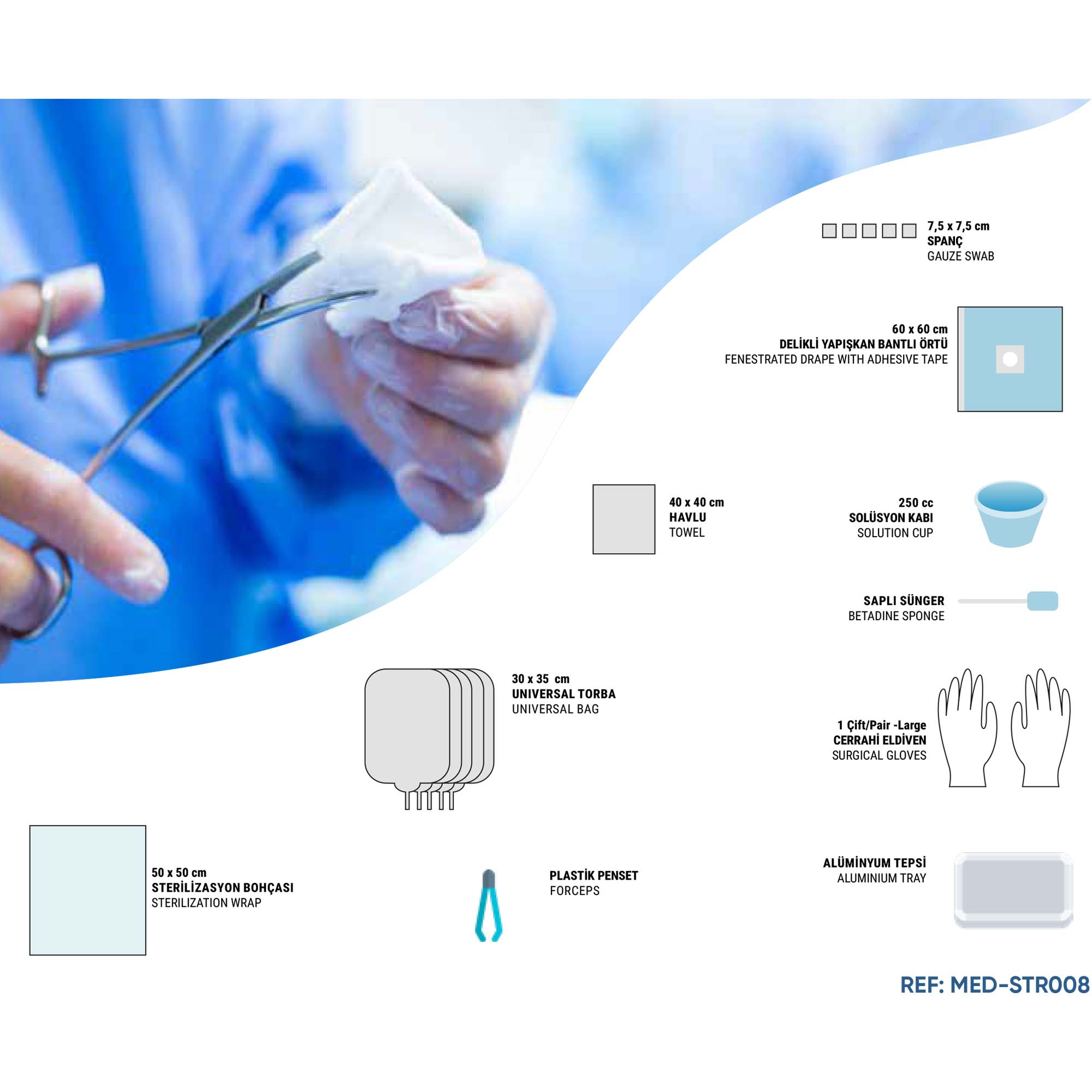 7,5 x 7,5 cm
SPANÇ
GAUZE SWAB

60 x 60 cm
DELİKLİ YAPIŞKAN BANTLI ÖRTÜ
FENESTRATED DRAPE WITH ADHESIVE TAPE

40 x 40 cm
HAVLU
TOWEL

250 cc
SOLÜSYON KABI
SOLUTION CUP

SAPLI SÜNGER
BETADINE SPONGE

30 x 35 cm
UNIVERSAL TORBA
UNIVERSAL BAG

1 Çift/Pair -Large
CERRAHİ ELDİVEN
SURGICAL GLOVES

50 x 50 cm
STERİLİZASYON BOHÇASI
STERILIZATION WRAP

PLASTİK PENSET
FORCEPS

ALÜMİNYUM TEPSİ
ALUMINIUM TRAY

REF: MED-STR008